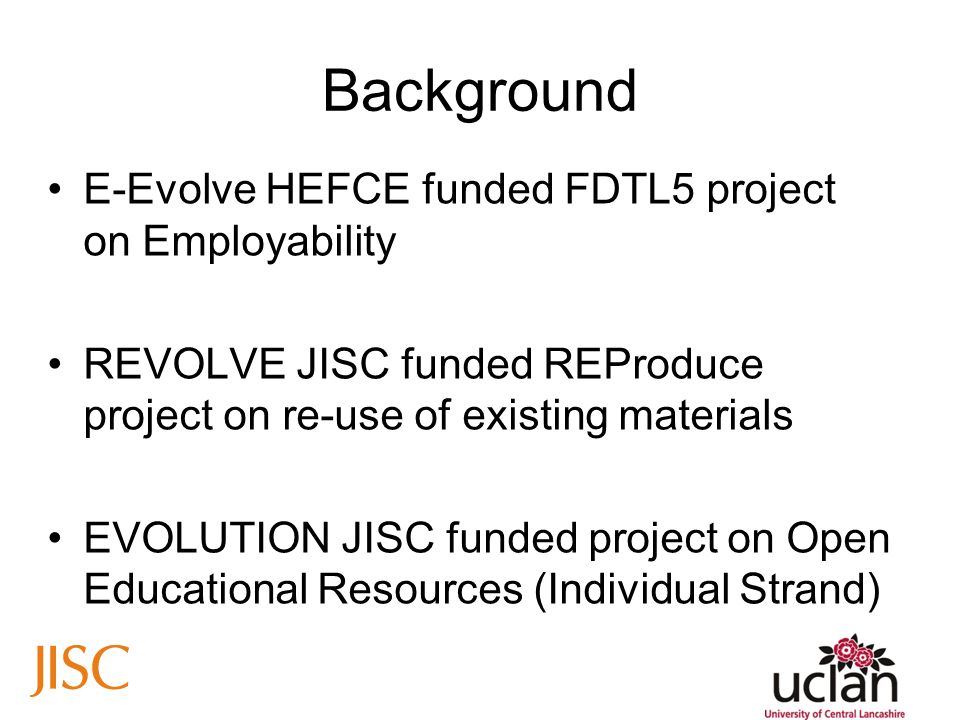 Background

• E-Evolve HEFCE funded FDTL5 project on Employability

• REVOLVE JISC funded REProduce project on re-use of existing materials

• EVOLUTION JISC funded project on Open Educational Resources (Individual Strand)

JISC

uclan
University of Central Lancashire